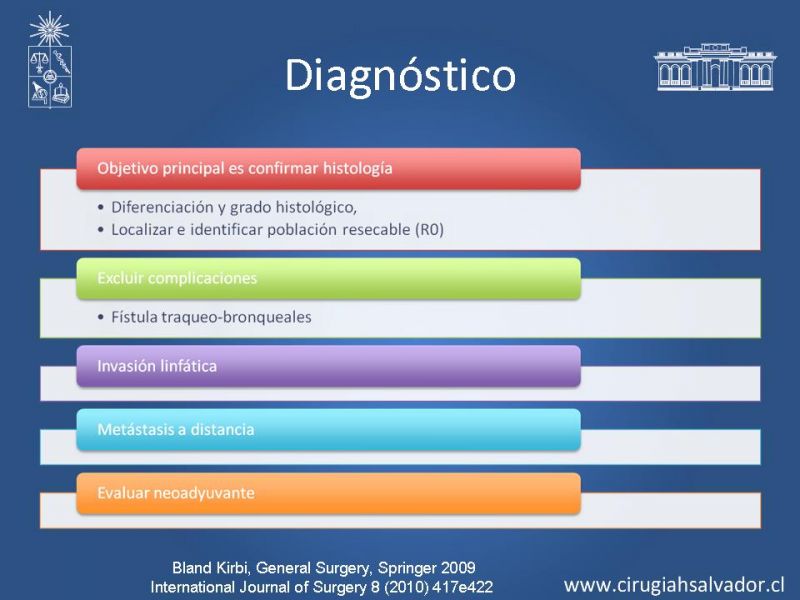 Diagnóstico

Objetivo principal es confirmar histología

• Diferenciación y grado histológico,
• Localizar e identificar población resecable (R0)

Excluir complicaciones

• Fístula traqueo-bronqueales

Invasión linfática

Metástasis a distancia

Evaluar neoadyuvante

Bland Kirbi, General Surgery, Springer 2009
International Journal of Surgery 8 (2010) 417e422

www.cirugiahsalvador.cl